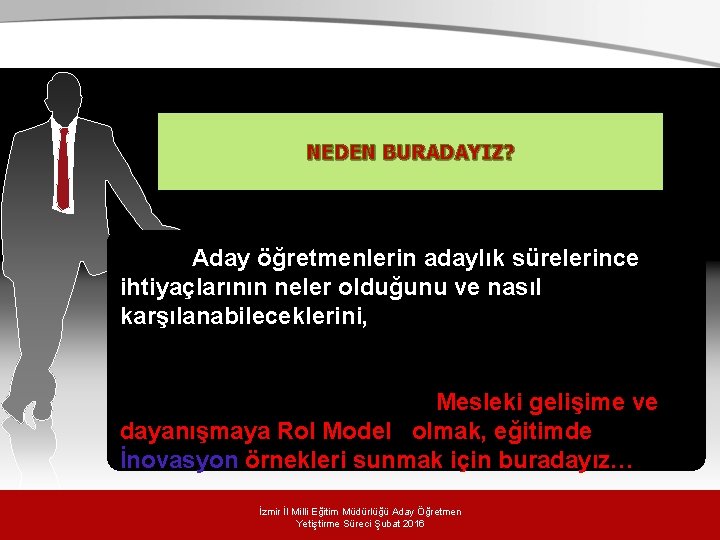 NEDEN BURADAYIZ?

Aday öğretmenlerin adaylık sürelerince ihtiyaçlarının neler olduğunu ve nasıl karşılanabileceklerini,

Mesleki gelişime ve dayanışmaya Rol Model olmak, eğitimde İnovasyon örnekleri sunmak için buradayız…

İzmir İl Milli Eğitim Müdürlüğü Aday Öğretmen Yetiştirme Süreci Şubat 2016